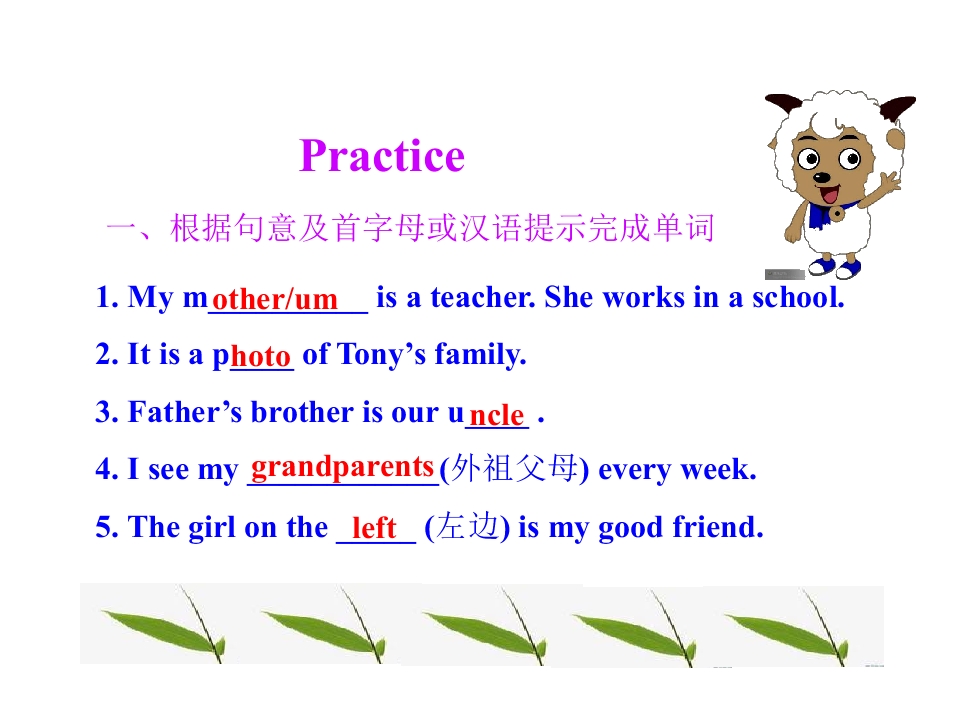 Practice

一、根据句意及首字母或汉语提示完成单词

1. My mother/um is a teacher. She works in a school.

2. It is a photo of Tony's family.

3. Father's brother is our uncle .

4. I see my grandparents(外祖父母) every week.

5. The girl on the left (左边) is my good friend.